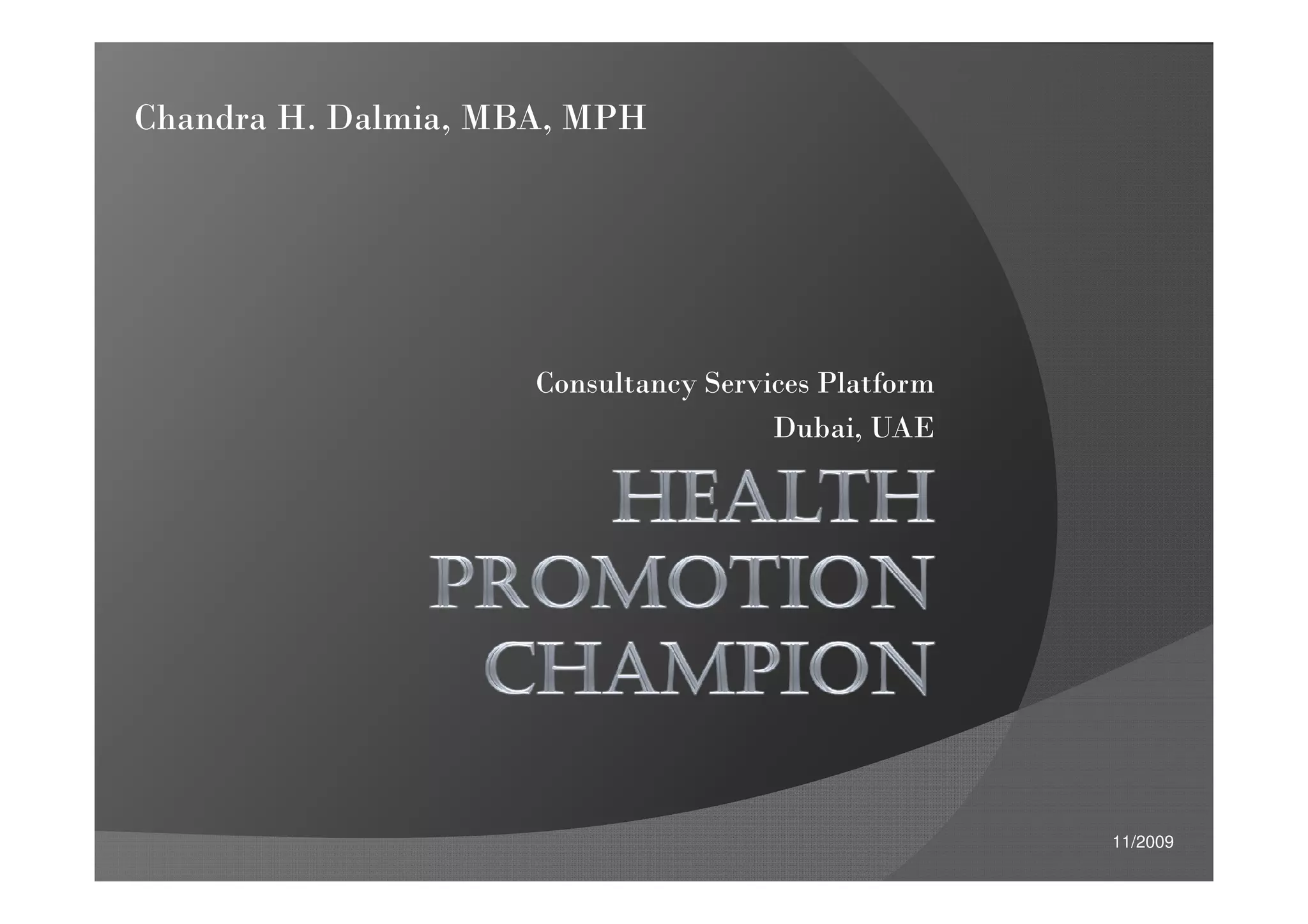 Chandra H. Dalmia, MBA, MPH

Consultancy Services Platform
Dubai, UAE

HEALTH PROMOTION CHAMPION

11/2009